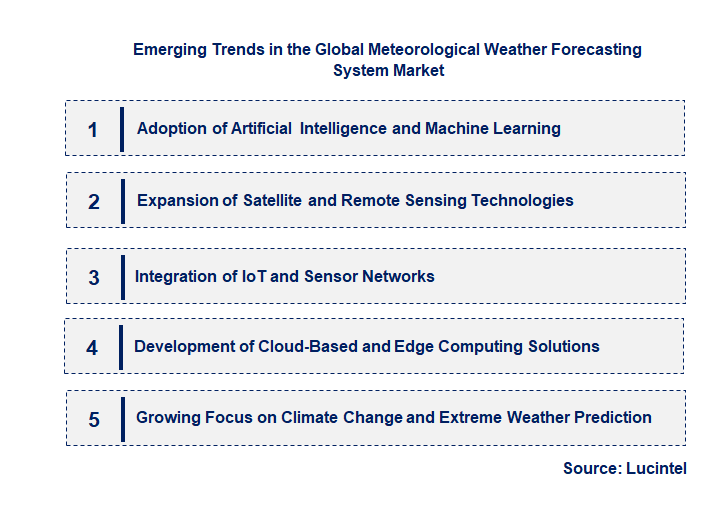 Emerging Trends in the Global Meteorological Weather Forecasting System Market

1 Adoption of Artificial Intelligence and Machine Learning

2 Expansion of Satellite and Remote Sensing Technologies

3 Integration of IoT and Sensor Networks

4 Development of Cloud-Based and Edge Computing Solutions

5 Growing Focus on Climate Change and Extreme Weather Prediction

Source: Lucintel